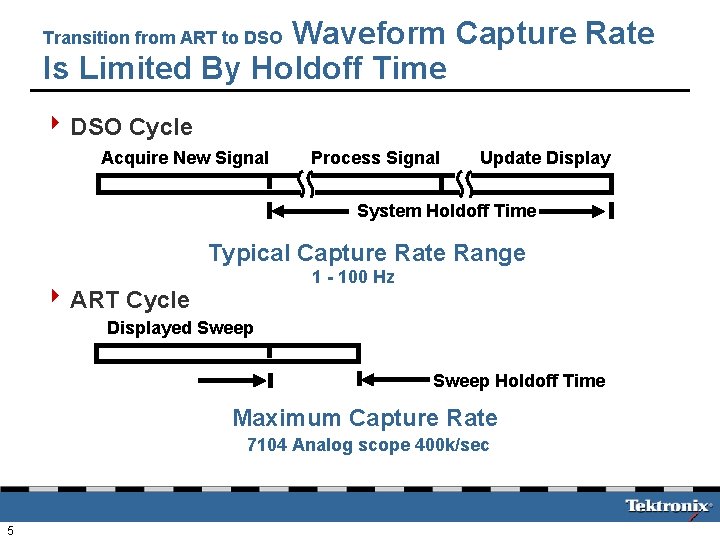 Transition from ART to DSO Waveform Capture Rate Is Limited By Holdoff Time

DSO Cycle

Acquire New Signal Process Signal Update Display

System Holdoff Time

Typical Capture Rate Range
1 - 100 Hz

ART Cycle

Displayed Sweep

Sweep Holdoff Time

Maximum Capture Rate
7104 Analog scope 400k/sec

Tektronix

5